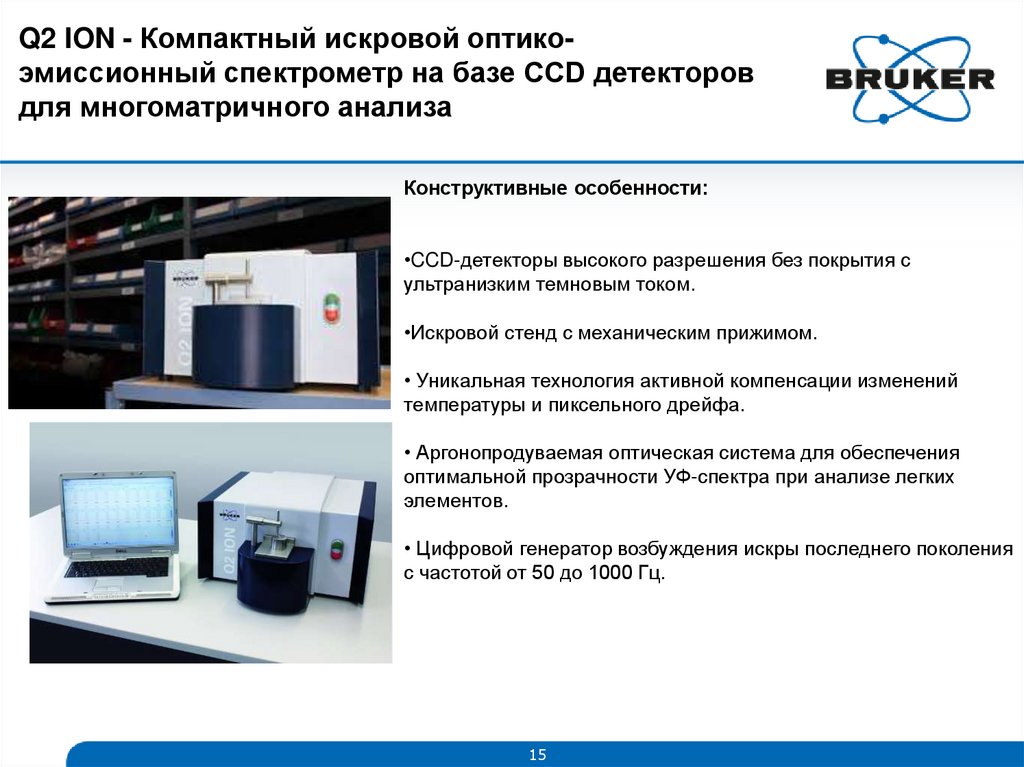 Q2 ION - Компактный искровой оптико-эмиссионный спектрометр на базе CCD детекторов для многоматричного анализа

BRUKER

Q2 ION

Q2 ION

Конструктивные особенности:

•CCD-детекторы высокого разрешения без покрытия с ультранизким темновым током.

•Искровой стенд с механическим прижимом.

• Уникальная технология активной компенсации изменений температуры и пиксельного дрейфа.

• Аргонопродуваемая оптическая система для обеспечения оптимальной прозрачности УФ-спектра при анализе легких элементов.

• Цифровой генератор возбуждения искры последнего поколения с частотой от 50 до 1000 Гц.

15